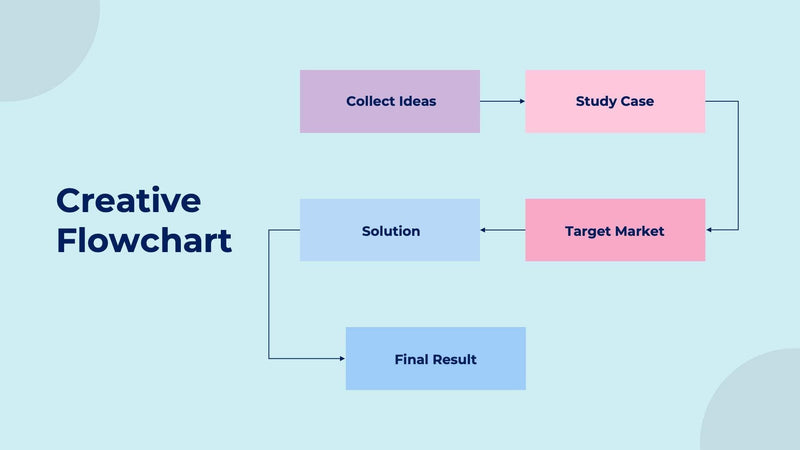 Creative Flowchart

Collect Ideas

Study Case

Target Market

Solution

Final Result